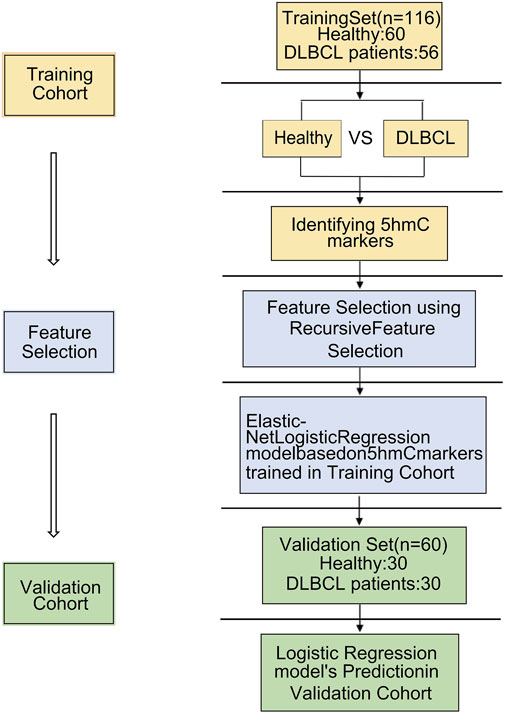 Training Cohort

Feature Selection

Validation Cohort

TrainingSet(n=116)
Healthy:60
DLBCL patients:56

Healthy VS DLBCL

Identifying 5hmC markers

Feature Selection using RecursiveFeature Selection

Elastic-NetLogisticRegression modelbasedon5hmCmarkers trained in Training Cohort

Validation Set(n=60)
Healthy:30
DLBCL patients:30

Logistic Regression model's Predictionin Validation Cohort